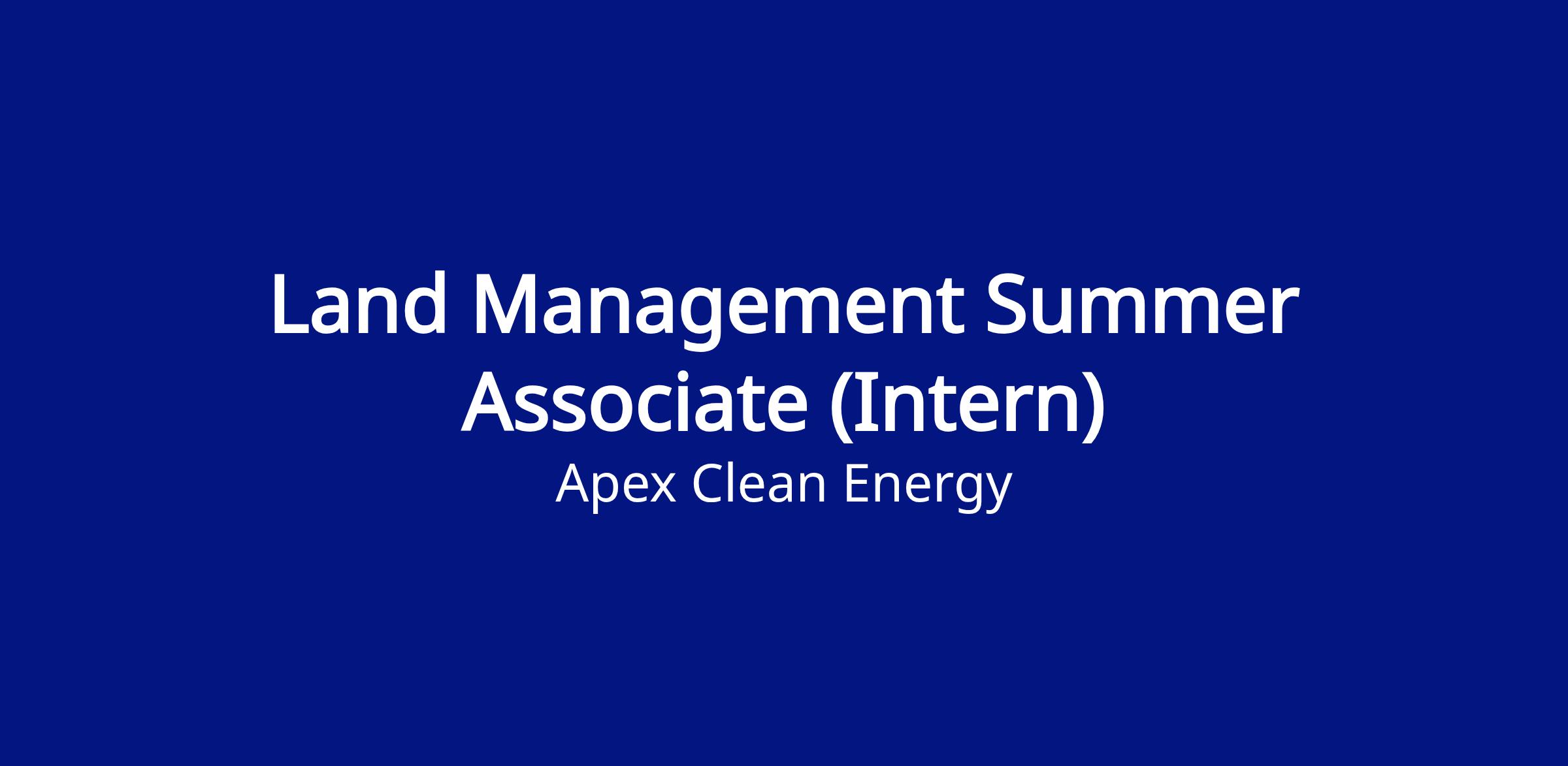 Land Management Summer Associate (Intern)

Apex Clean Energy